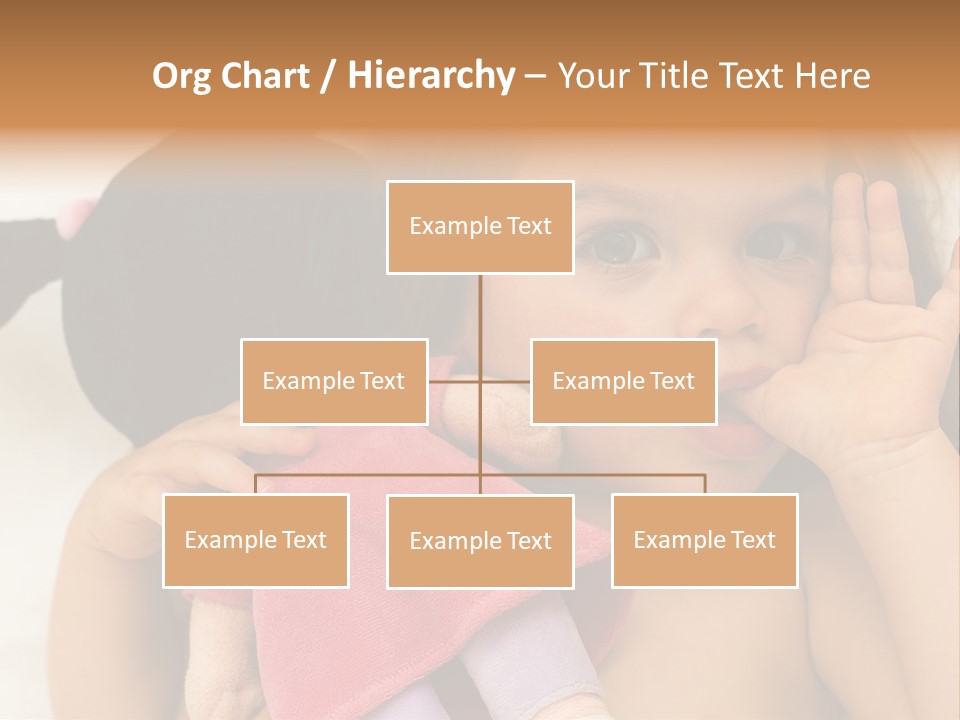 Org Chart / Hierarchy – Your Title Text Here

Example Text

Example Text

Example Text

Example Text

Example Text

Example Text